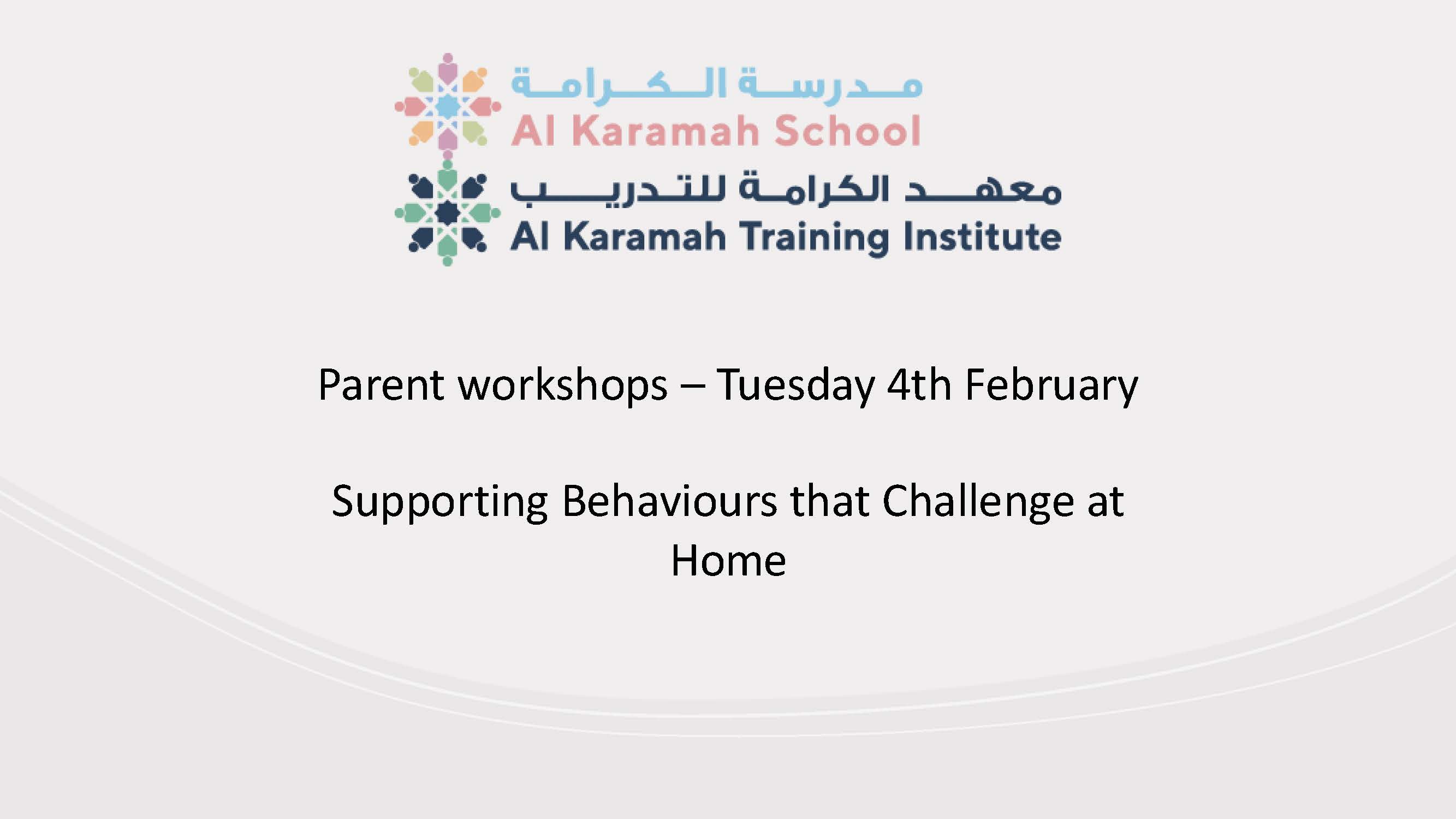 مدرسة الكرامة
Al Karamah School
معهد الكرامة للتدريب
Al Karamah Training Institute

Parent workshops – Tuesday 4th February

Supporting Behaviours that Challenge at Home